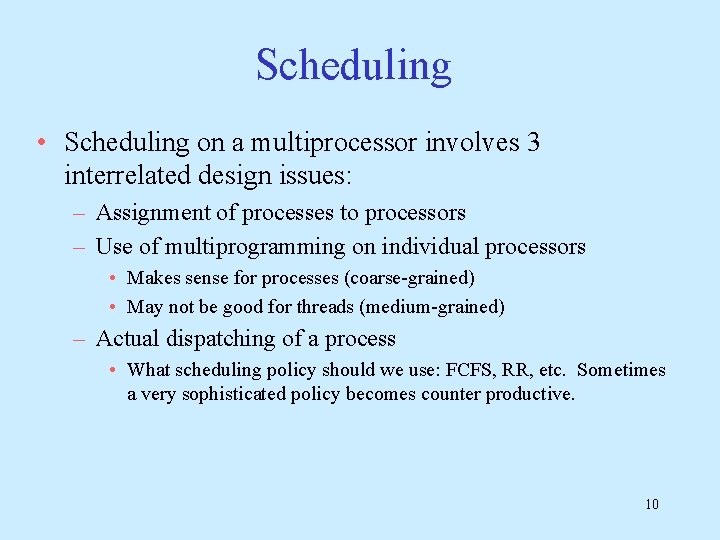 Scheduling

• Scheduling on a multiprocessor involves 3 interrelated design issues:
– Assignment of processes to processors
– Use of multiprogramming on individual processors
• Makes sense for processes (coarse-grained)
• May not be good for threads (medium-grained)
– Actual dispatching of a process
• What scheduling policy should we use: FCFS, RR, etc. Sometimes a very sophisticated policy becomes counter productive.

10